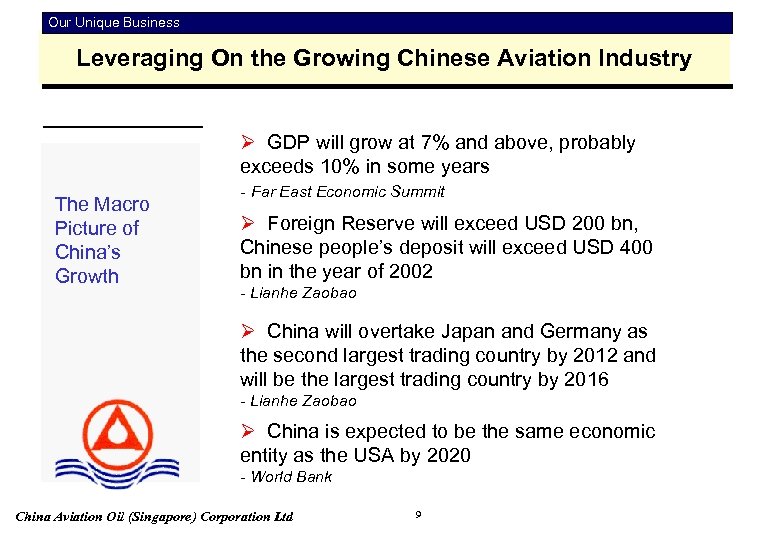 Our Unique Business

Leveraging On the Growing Chinese Aviation Industry

The Macro Picture of China's Growth

➢ GDP will grow at 7% and above, probably exceeds 10% in some years
- Far East Economic Summit

➢ Foreign Reserve will exceed USD 200 bn, Chinese people's deposit will exceed USD 400 bn in the year of 2002
- Lianhe Zaobao

➢ China will overtake Japan and Germany as the second largest trading country by 2012 and will be the largest trading country by 2016
- Lianhe Zaobao

➢ China is expected to be the same economic entity as the USA by 2020
- World Bank

China Aviation Oil (Singapore) Corporation Ltd

9